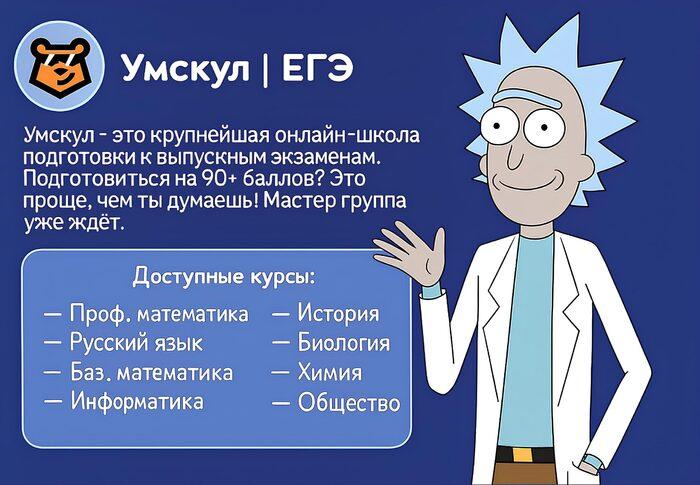 Умскул | ЕГЭ

Умскул - это крупнейшая онлайн-школа подготовки к выпускным экзаменам. Подготовиться на 90+ баллов? Это проще, чем ты думаешь! Мастер группа уже ждёт.

Доступные курсы:

— Проф. математика
— Русский язык
— Баз. математика
— Информатика

— История
— Биология
— Химия
— Общество